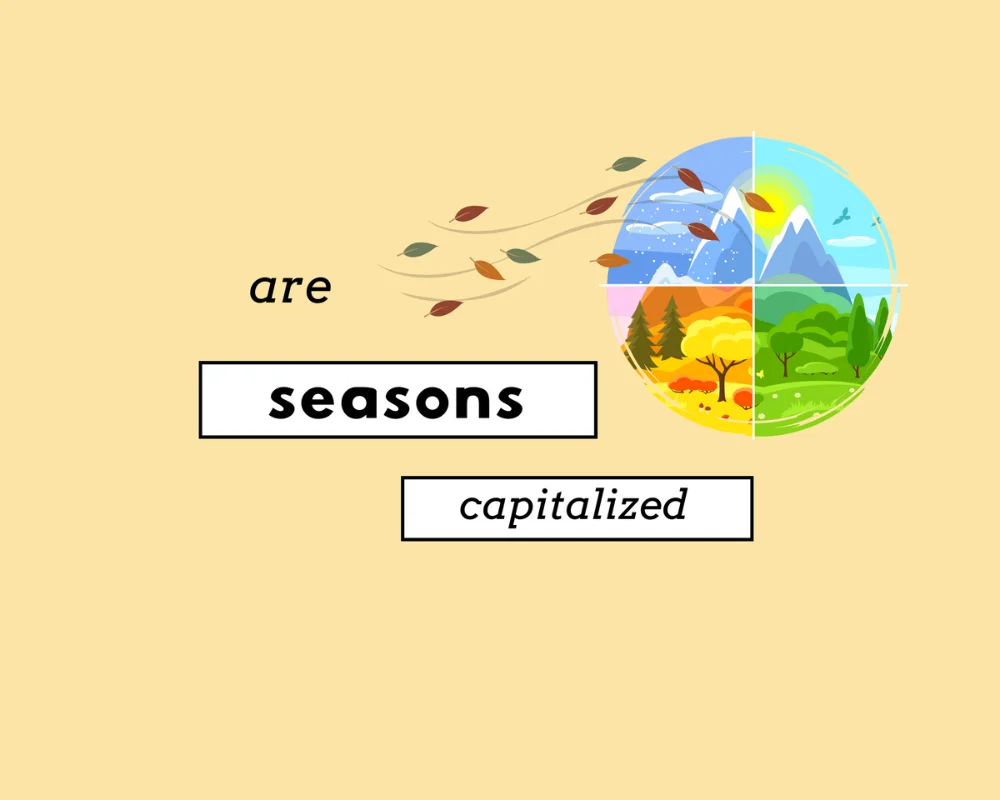 are

seasons

capitalized